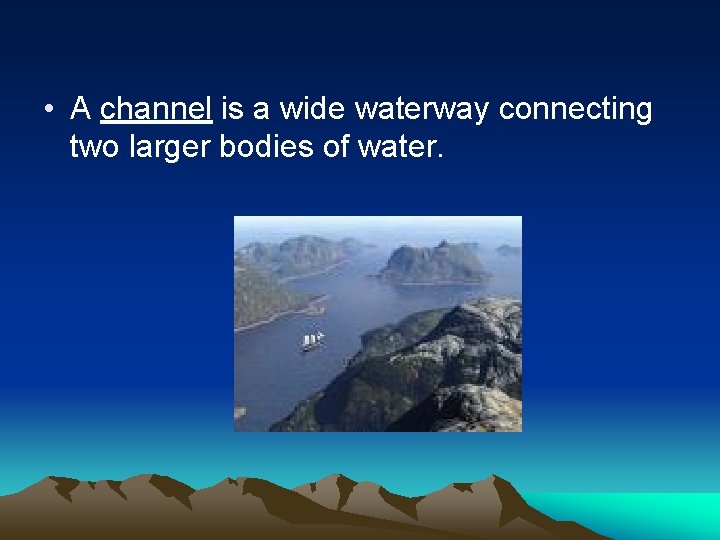 • A channel is a wide waterway connecting two larger bodies of water.